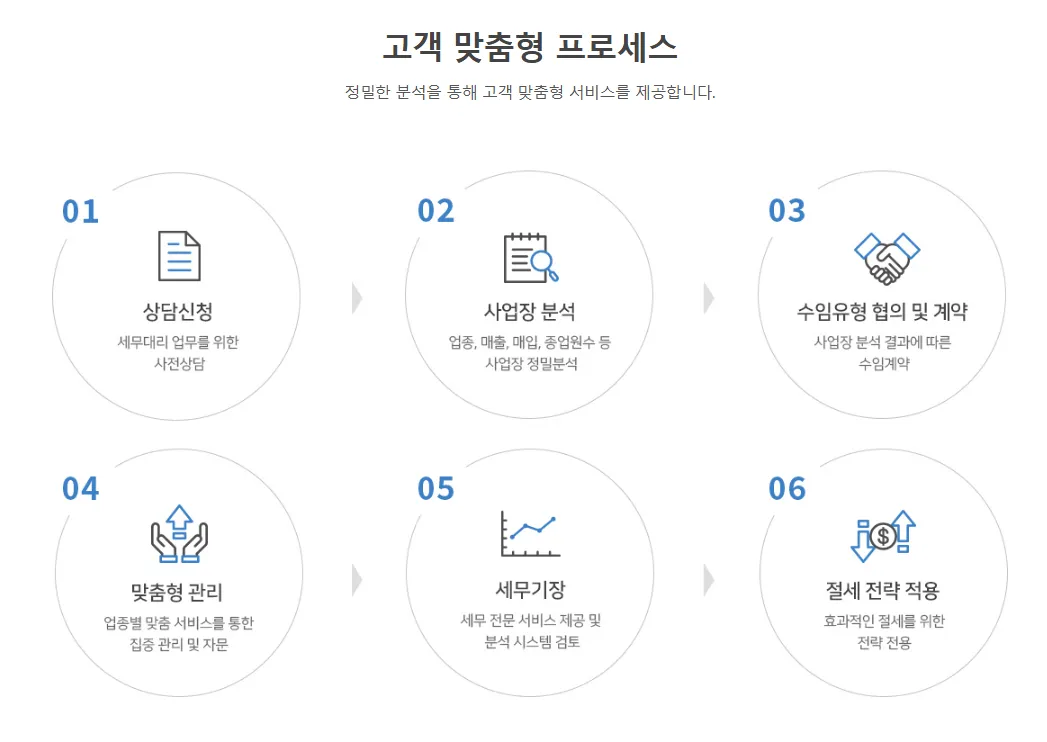 고객 맞춤형 프로세스

정밀한 분석을 통해 고객 맞춤형 서비스를 제공합니다.

01

상담신청

세무대리 업무를 위한 사전상담

02

사업장 분석

업종, 매출, 매입, 종업원수 등 사업장 정밀분석

03

수임유형 협의 및 계약

사업장 분석 결과에 따른 수임계약

04

맞춤형 관리

업종별 맞춤 서비스를 통한 집중 관리 및 자문

05

세무기장

세무 전문 서비스 제공 및 분석 시스템 검토

06

절세 전략 적용

효과적인 절세를 위한 전략 전용